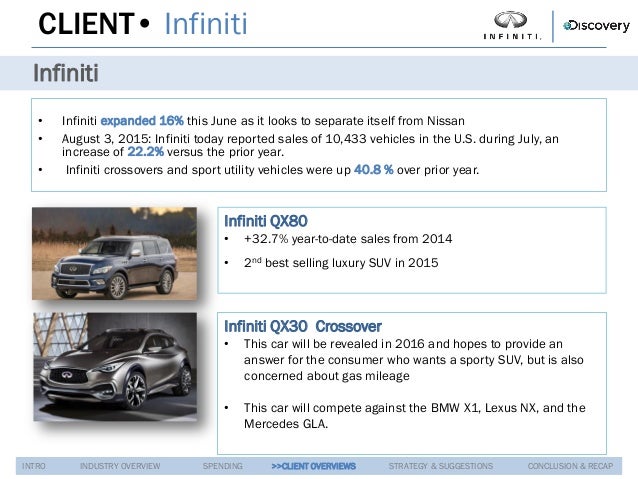 CLIENT • Infiniti

INFINITI.

Discovery

Infiniti

• Infiniti expanded 16% this June as it looks to separate itself from Nissan
• August 3, 2015: Infiniti today reported sales of 10,433 vehicles in the U.S. during July, an increase of 22.2% versus the prior year.
• Infiniti crossovers and sport utility vehicles were up 40.8 % over prior year.

Infiniti QX80
• +32.7% year-to-date sales from 2014
• 2$^{nd}$ best selling luxury SUV in 2015

Infiniti QX30 Crossover
• This car will be revealed in 2016 and hopes to provide an answer for the consumer who wants a sporty SUV, but is also concerned about gas mileage

• This car will compete against the BMW X1, Lexus NX, and the Mercedes GLA.

INTRO INDUSTRY OVERVIEW SPENDING >>CLIENT OVERVIEWS STRATEGY & SUGGESTIONS CONCLUSION & RECAP